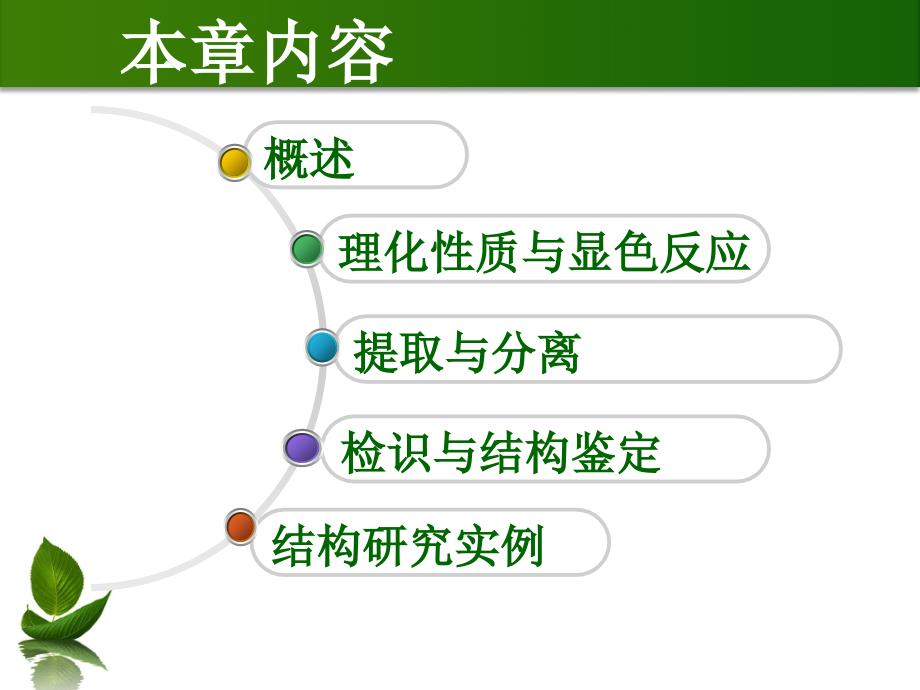 本章内容

概述

理化性质与显色反应

提取与分离

检识与结构鉴定

结构研究实例